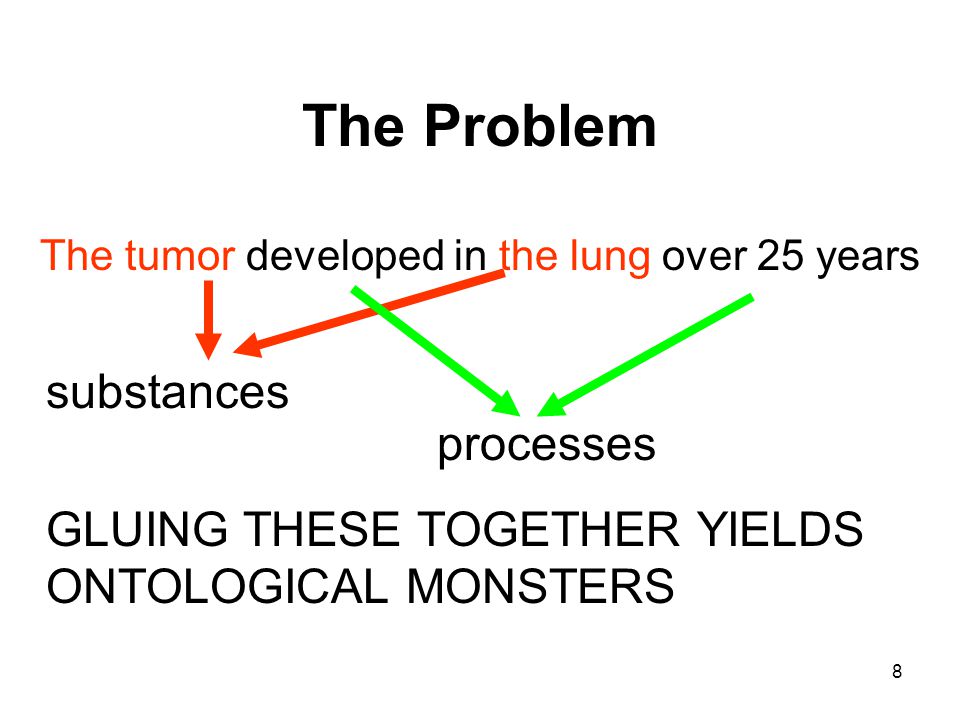 The Problem

The tumor developed in the lung over 25 years

substances

processes

GLUING THESE TOGETHER YIELDS ONTOLOGICAL MONSTERS

8